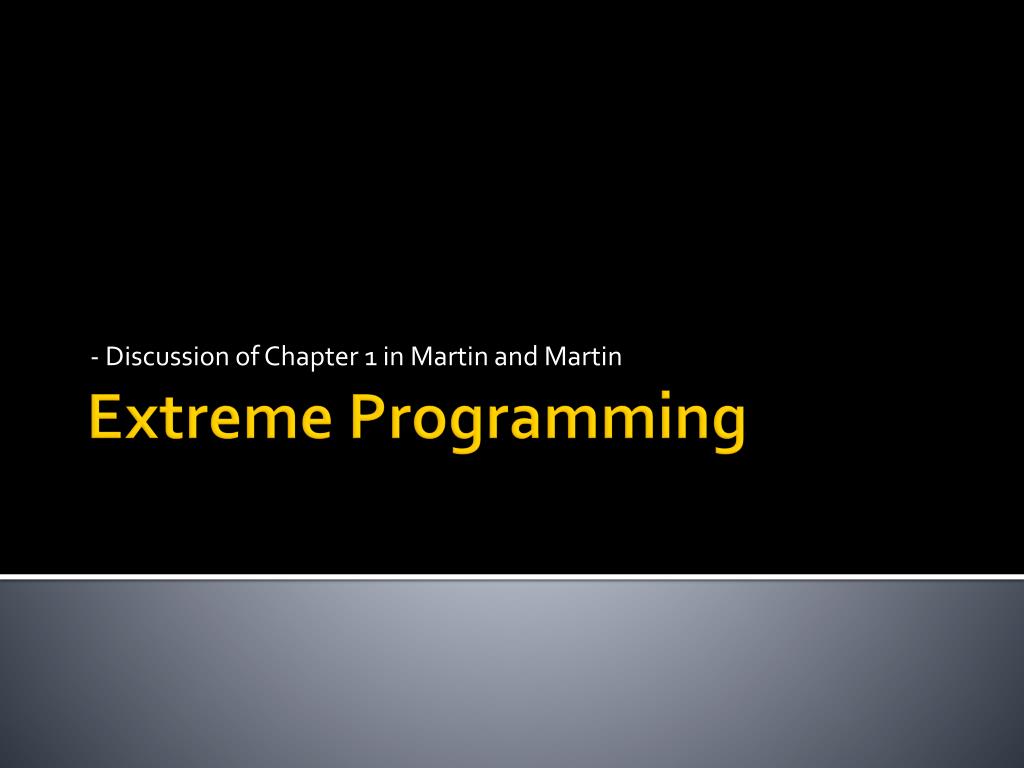 - Discussion of Chapter 1 in Martin and Martin

Extreme Programming